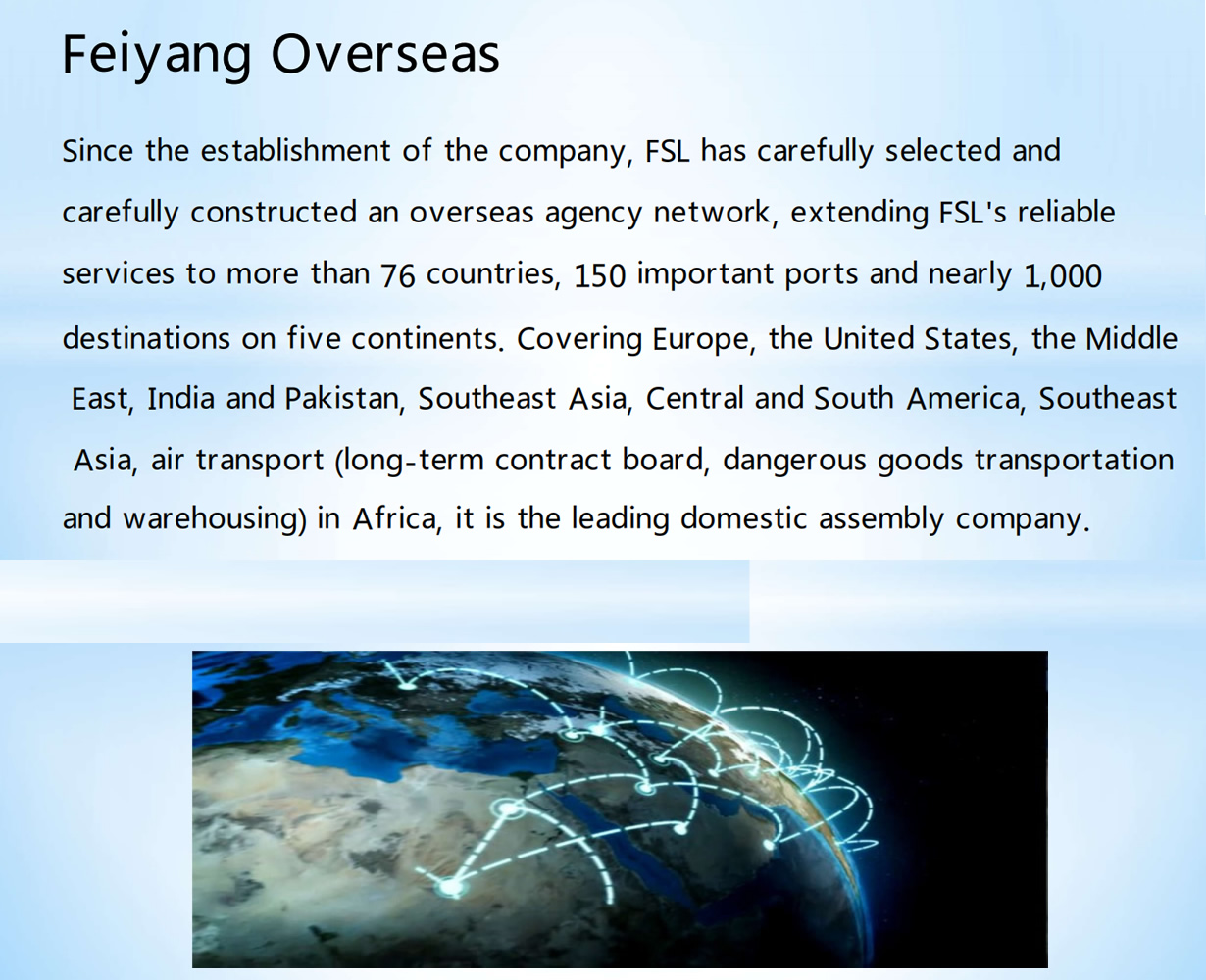 Feiyang Overseas

Since the establishment of the company, FSL has carefully selected and carefully constructed an overseas agency network, extending FSL's reliable services to more than 76 countries, 150 important ports and nearly 1,000 destinations on five continents. Covering Europe, the United States, the Middle East, India and Pakistan, Southeast Asia, Central and South America, Southeast Asia, air transport (long-term contract board, dangerous goods transportation and warehousing) in Africa, it is the leading domestic assembly company.